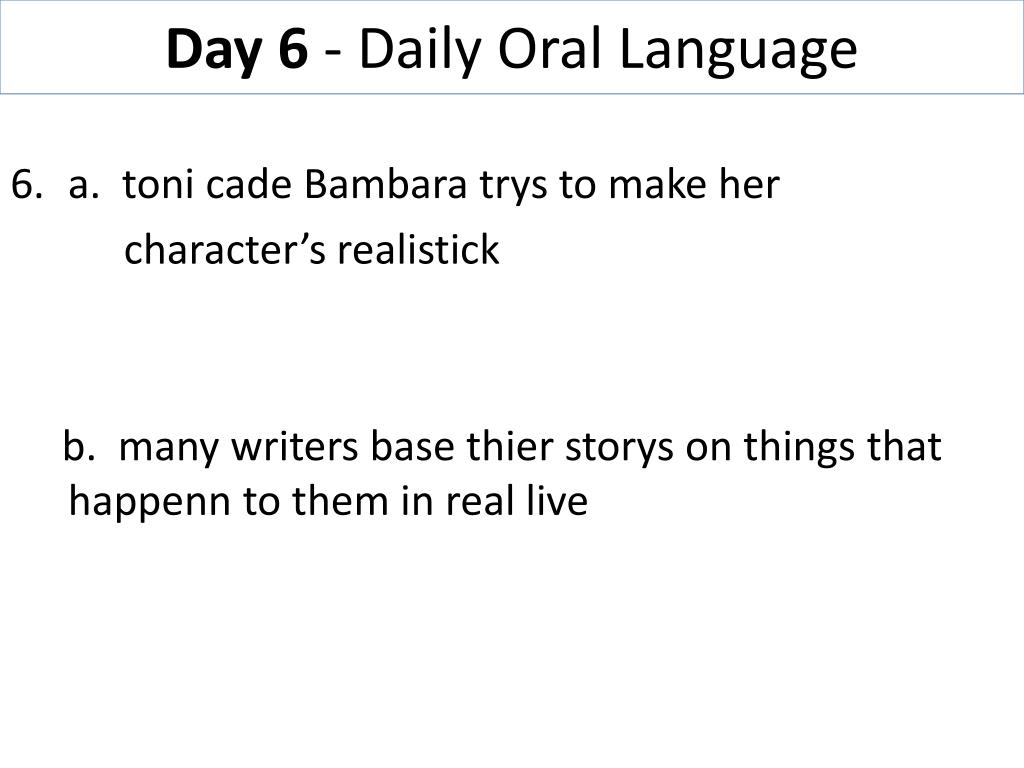 Day 6 - Daily Oral Language

6. a. toni cade Bambara trys to make her character’s realistick

b. many writers base thier storys on things that happenn to them in real live